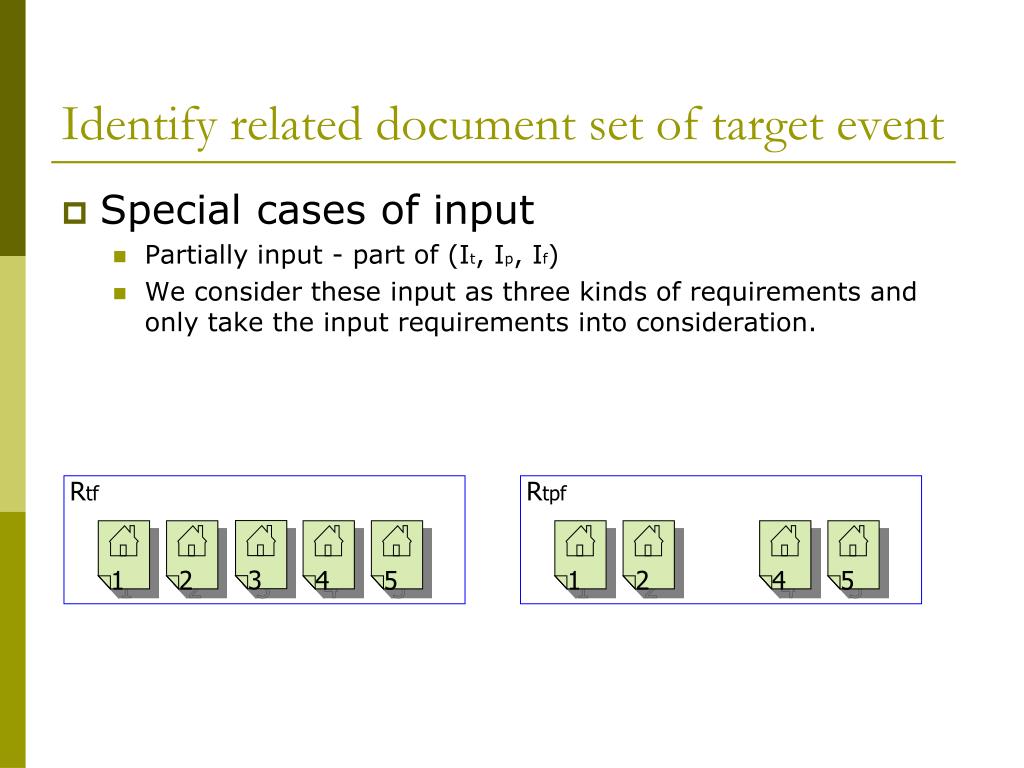 Identify related document set of target event

Special cases of input

Partially input - part of ($I_t$, $I_p$, $I_f$)

We consider these input as three kinds of requirements and only take the input requirements into consideration.

$R_{tf}$

1 2 3 4 5

$R_{tpf}$

1 2 4 5